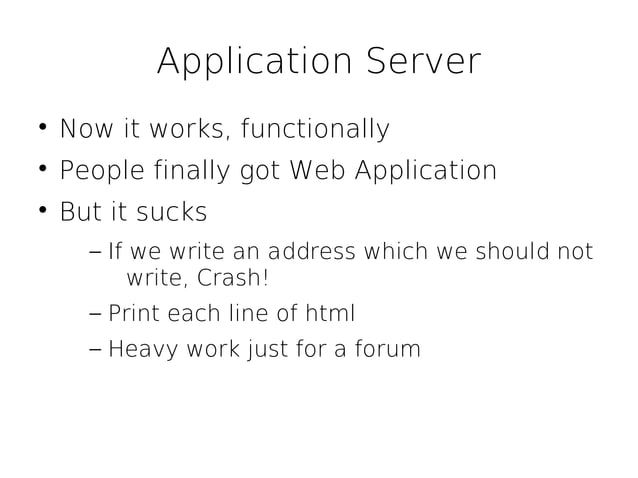 Application Server

• Now it works, functionally
• People finally got Web Application
• But it sucks
– If we write an address which we should not write, Crash!
– Print each line of html
– Heavy work just for a forum